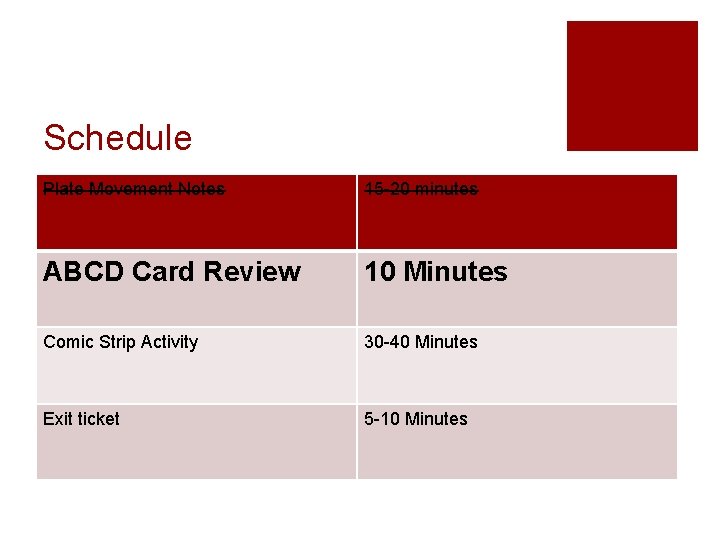 Schedule

| ~~Plate Movement Notes~~ | ~~15-20 minutes~~ |
|---|---|
| **ABCD Card Review** | **10 Minutes** |
| Comic Strip Activity | 30-40 Minutes |
| Exit ticket | 5-10 Minutes |